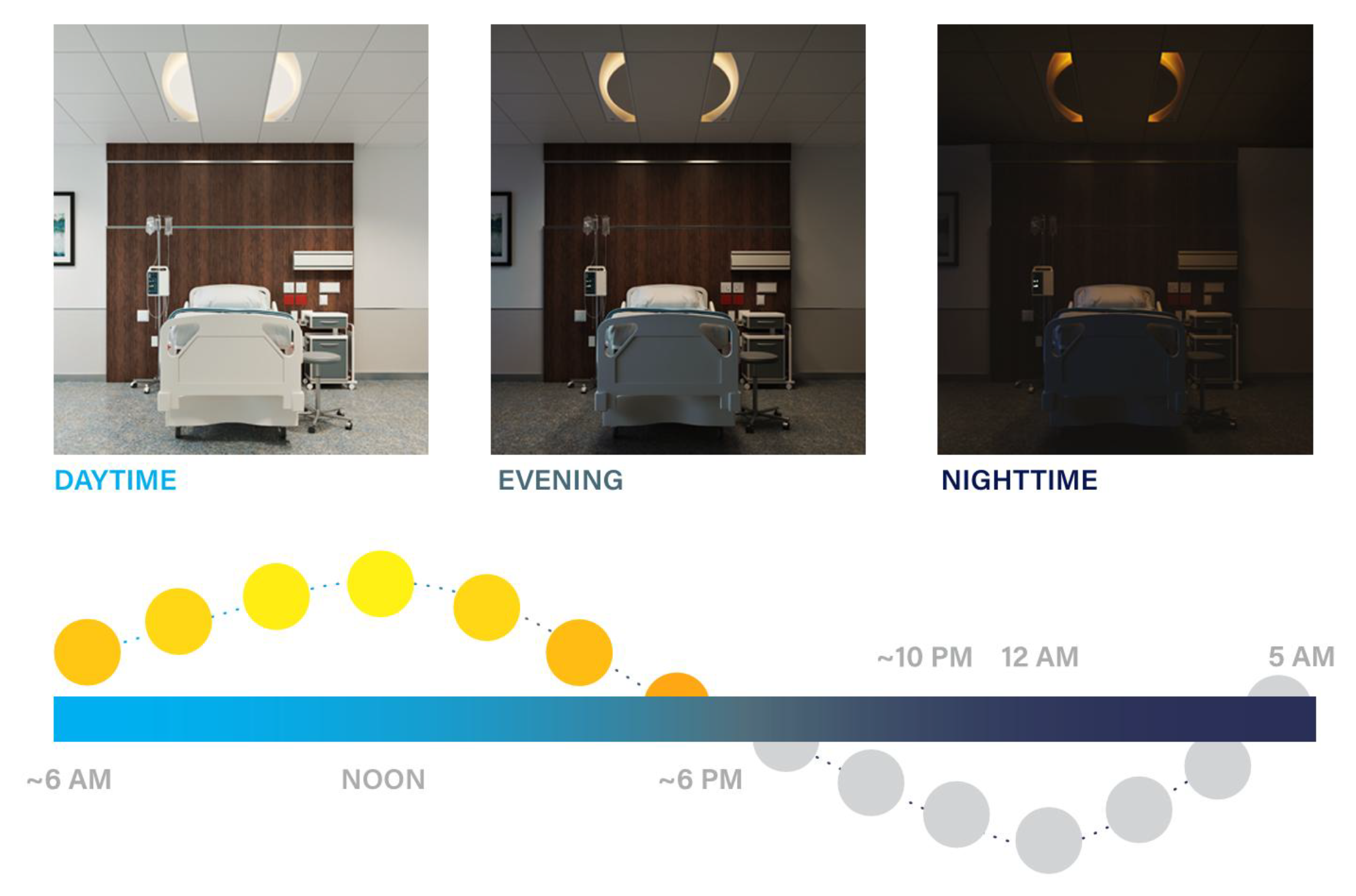 DAYTIME

EVENING

NIGHTTIME

~10 PM 12 AM 5 AM

~6 AM NOON ~6 PM